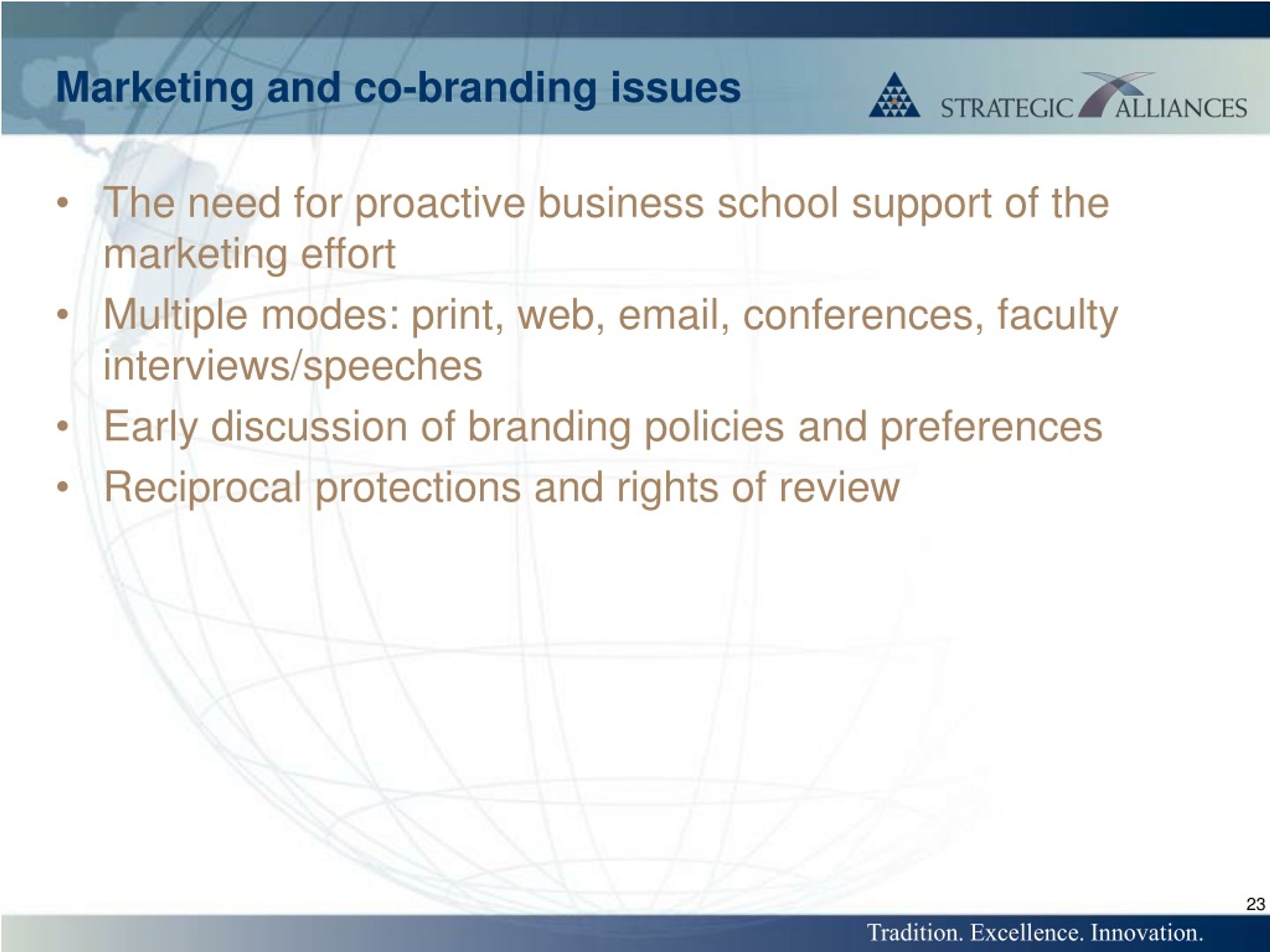 Marketing and co-branding issues

STRATEGIC ALLIANCES

• The need for proactive business school support of the marketing effort
• Multiple modes: print, web, email, conferences, faculty interviews/speeches
• Early discussion of branding policies and preferences
• Reciprocal protections and rights of review

23

Tradition. Excellence. Innovation.